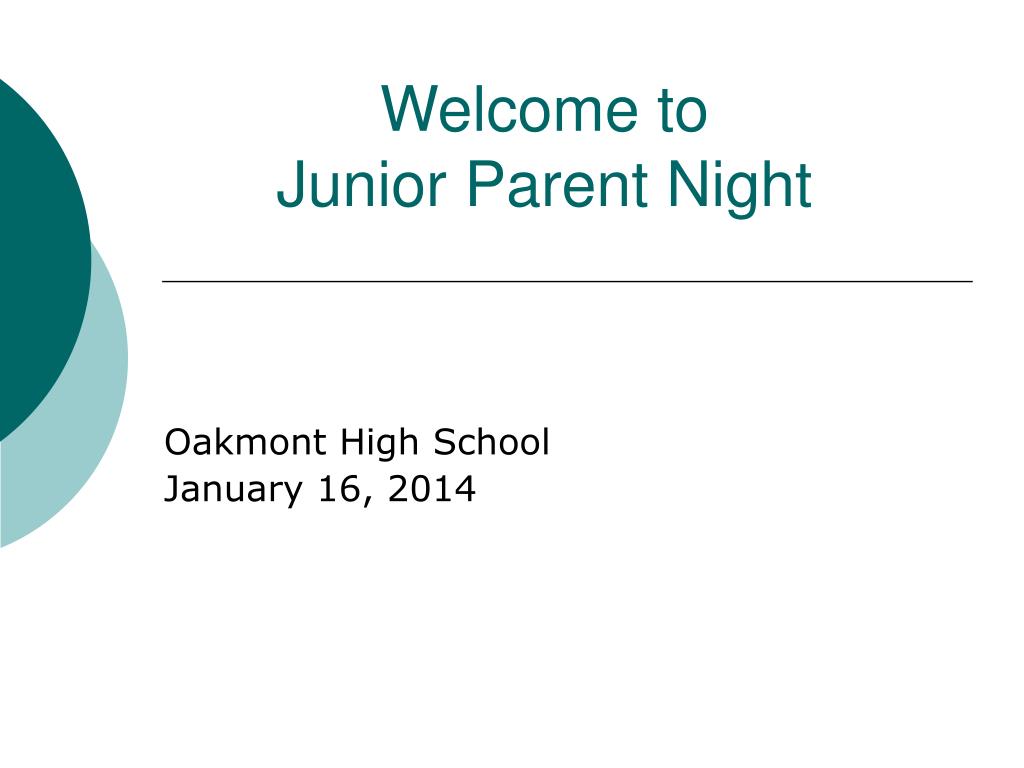 Welcome to
Junior Parent Night

Oakmont High School
January 16, 2014